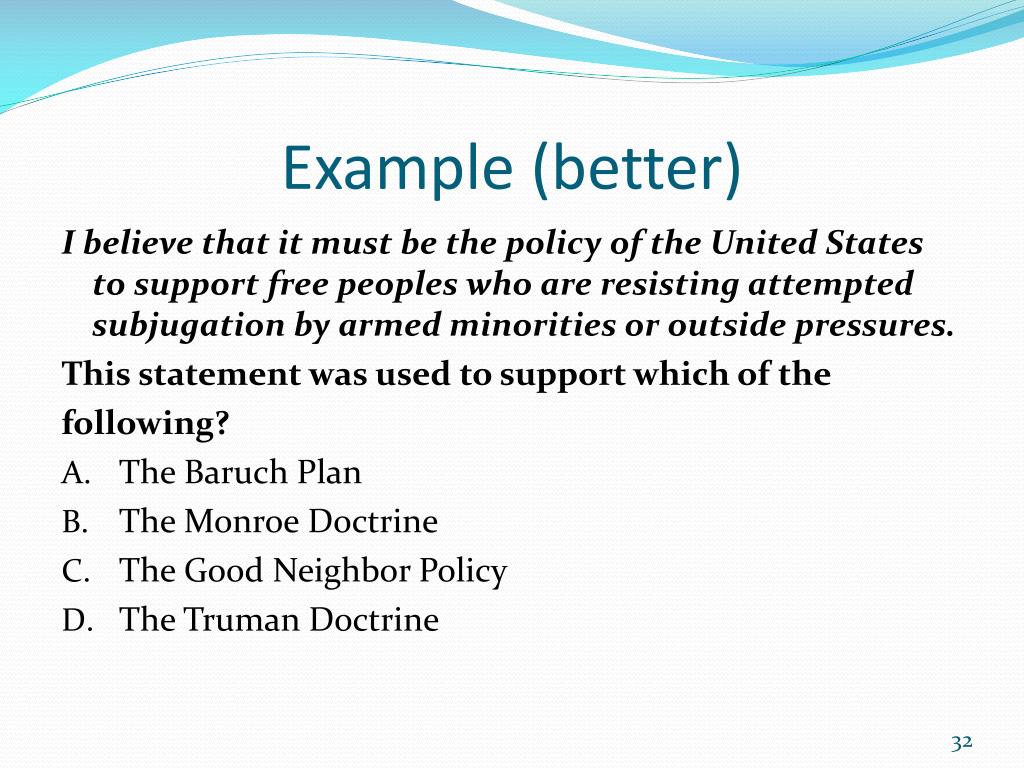 Example (better)

I believe that it must be the policy of the United States to support free peoples who are resisting attempted subjugation by armed minorities or outside pressures.

This statement was used to support which of the following?

A. The Baruch Plan
B. The Monroe Doctrine
C. The Good Neighbor Policy
D. The Truman Doctrine

32